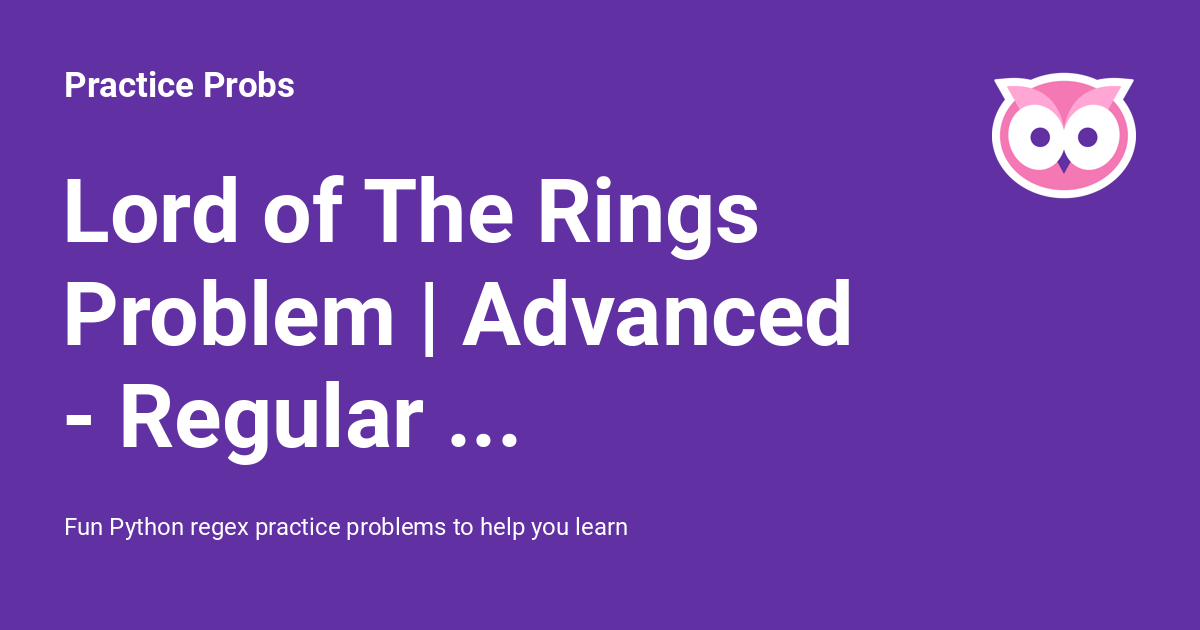 Practice Probs

Lord of The Rings Problem | Advanced - Regular ...

Fun Python regex practice problems to help you learn